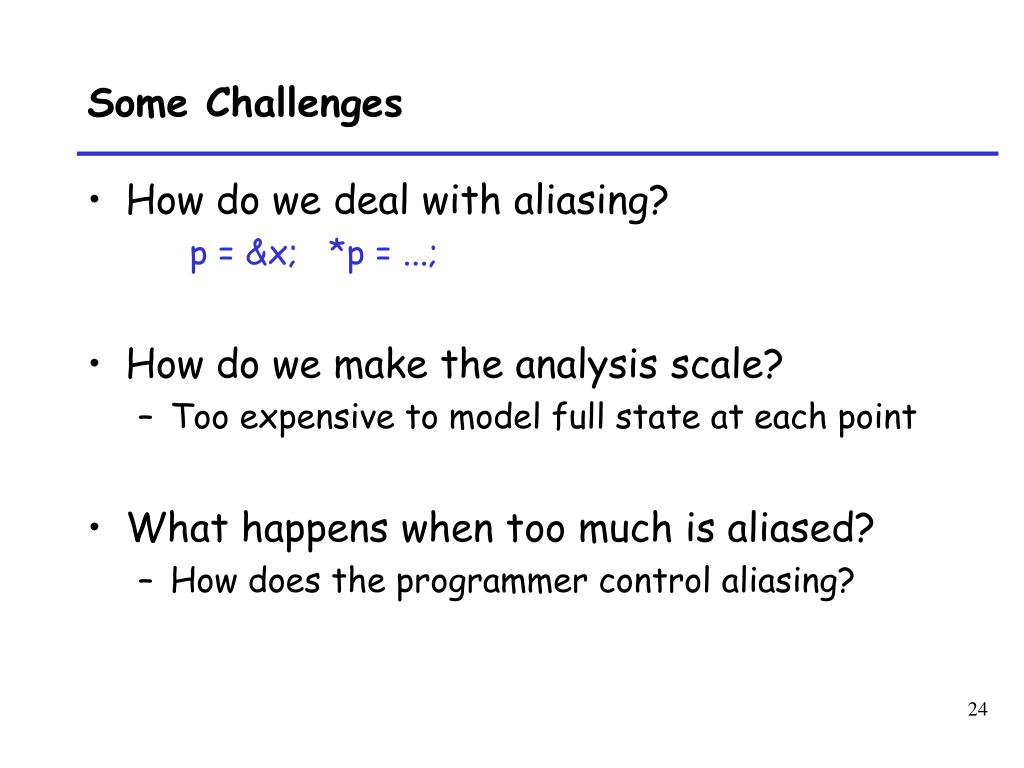 Some Challenges

• How do we deal with aliasing?
p = &x;  *p = ...;

• How do we make the analysis scale?
– Too expensive to model full state at each point

• What happens when too much is aliased?
– How does the programmer control aliasing?

24